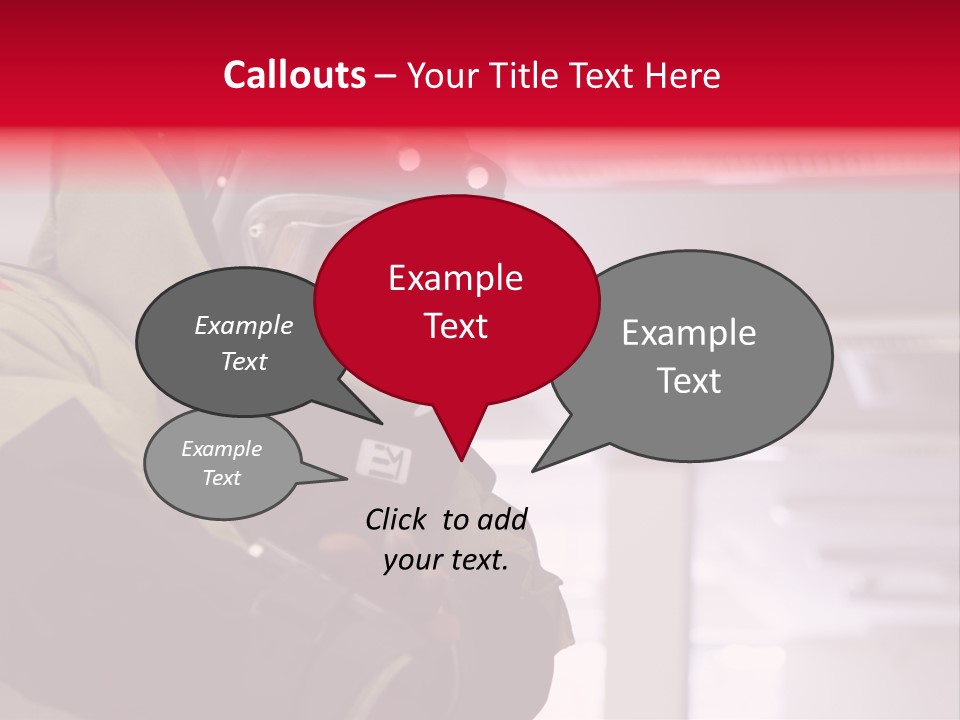 Callouts – Your Title Text Here

Example Text

Example Text

Example Text

Example Text

Click to add your text.